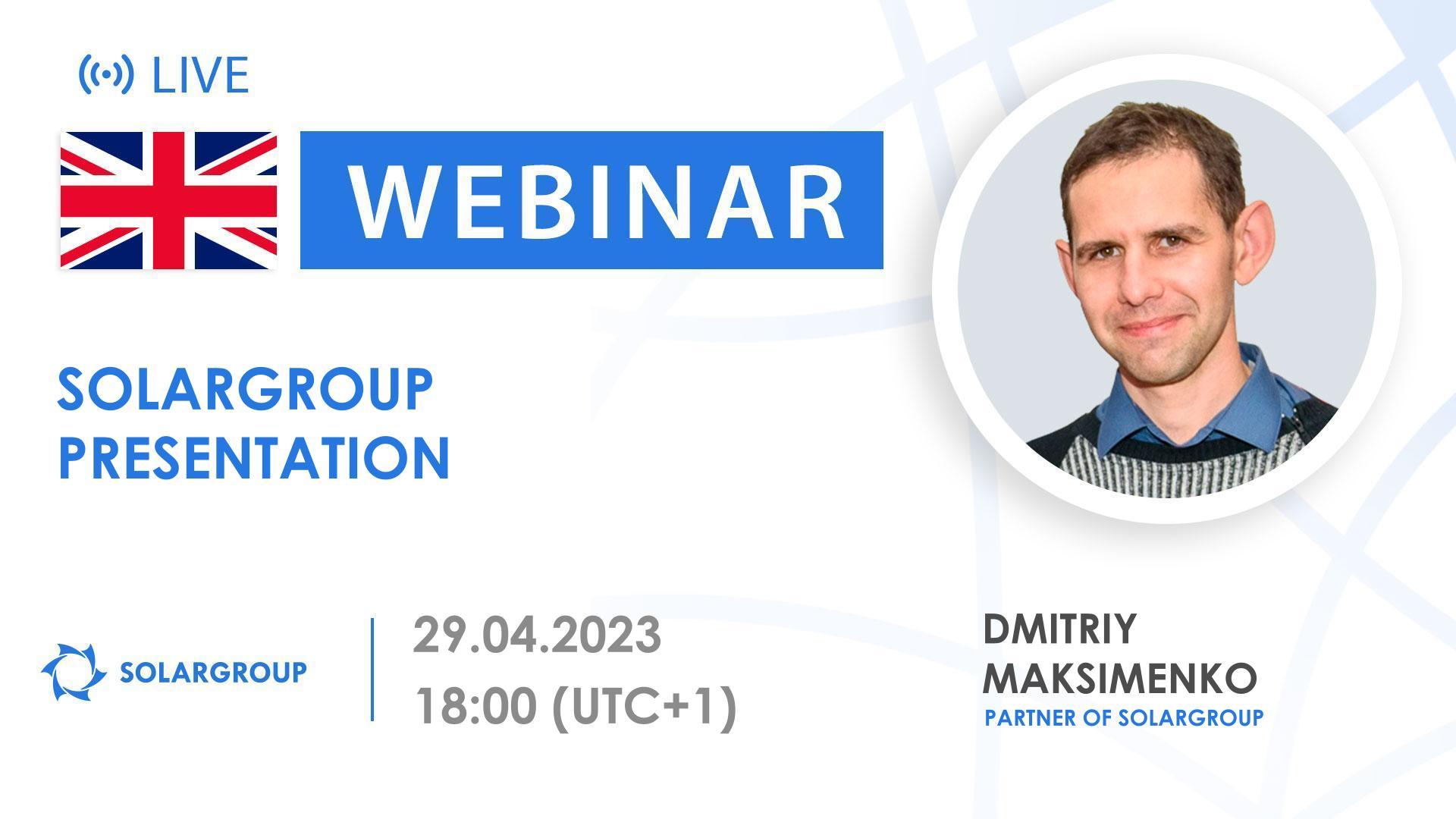 LIVE

WEBINAR

SOLARGROUP PRESENTATION

SOLARGROUP

29.04.2023
18:00 (UTC+1)

DMITRIY MAKSIMENKO
PARTNER OF SOLARGROUP